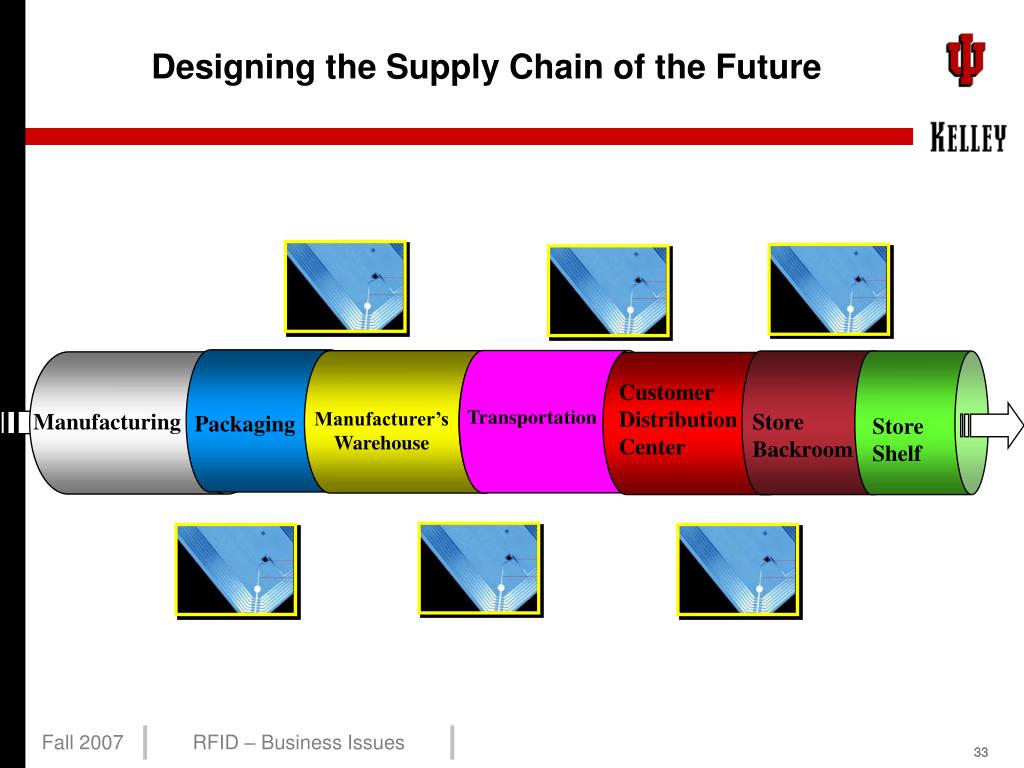 Designing the Supply Chain of the Future

KELLEY

Manufacturing

Packaging

Manufacturer's Warehouse

Transportation

Customer Distribution Center

Store Backroom

Store Shelf

Fall 2007

RFID – Business Issues

33